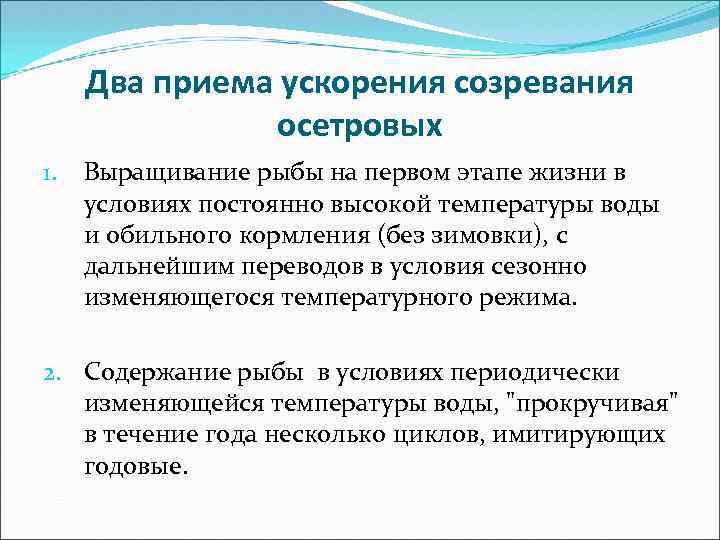 Два приема ускорения созревания осетровых

1. Выращивание рыбы на первом этапе жизни в условиях постоянно высокой температуры воды и обильного кормления (без зимовки), с дальнейшим переводов в условия сезонно изменяющегося температурного режима.

2. Содержание рыбы в условиях периодически изменяющейся температуры воды, "прокручивая" в течение года несколько циклов, имитирующих годовые.